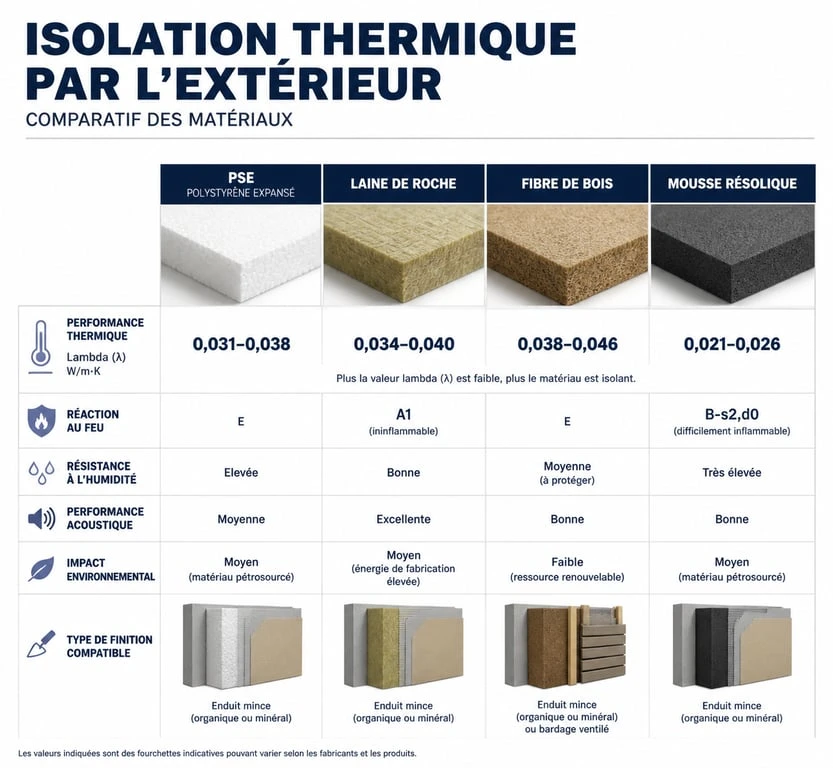 ISOLATION THERMIQUE PAR L'EXTÉRIEUR

COMPARATIF DES MATÉRIAUX

| | PSE POLYSTYRÈNE EXPANSÉ | LAINE DE ROCHE | FIBRE DE BOIS | MOUSSE RÉSOLIQUE |
|---|---|---|---|---|
| PERFORMANCE THERMIQUE Lambda (λ) W/m·K | 0,031–0,038 | 0,034–0,040 | 0,038–0,046 | 0,021–0,026 |
| | Plus la valeur lambda (λ) est faible, plus le matériau est isolant. | | | |
| RÉACTION AU FEU | E | A1 (ininflammable) | E | B-s2,d0 (difficilement inflammable) |
| RÉSISTANCE À L'HUMIDITÉ | Elevée | Bonne | Moyenne (à protéger) | Très élevée |
| PERFORMANCE ACOUSTIQUE | Moyenne | Excellente | Bonne | Bonne |
| IMPACT ENVIRONNEMENTAL | Moyen (matériau pétrosourcé) | Moyen (énergie de fabrication élevée) | Faible (ressource renouvelable) | Moyen (matériau pétrosourcé) |
| TYPE DE FINITION COMPATIBLE | Enduit mince (organique ou minéral) | Enduit mince (organique ou minéral) | Enduit mince (organique ou minéral) ou bardage ventilé | Enduit mince (organique ou minéral) |

Les valeurs indiquées sont des fourchettes indicatives pouvant varier selon les fabricants et les produits.